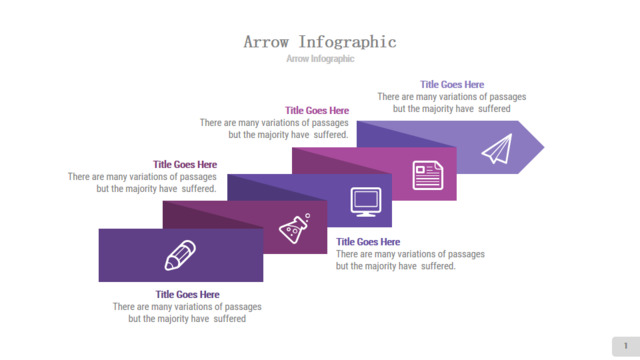 Arrow Infographic

Arrow Infographic

Title Goes Here
There are many variations of passages but the majority have suffered

Title Goes Here
There are many variations of passages but the majority have suffered.

Title Goes Here
There are many variations of passages but the majority have suffered.

Title Goes Here
There are many variations of passages but the majority have suffered.

Title Goes Here
There are many variations of passages but the majority have suffered

1